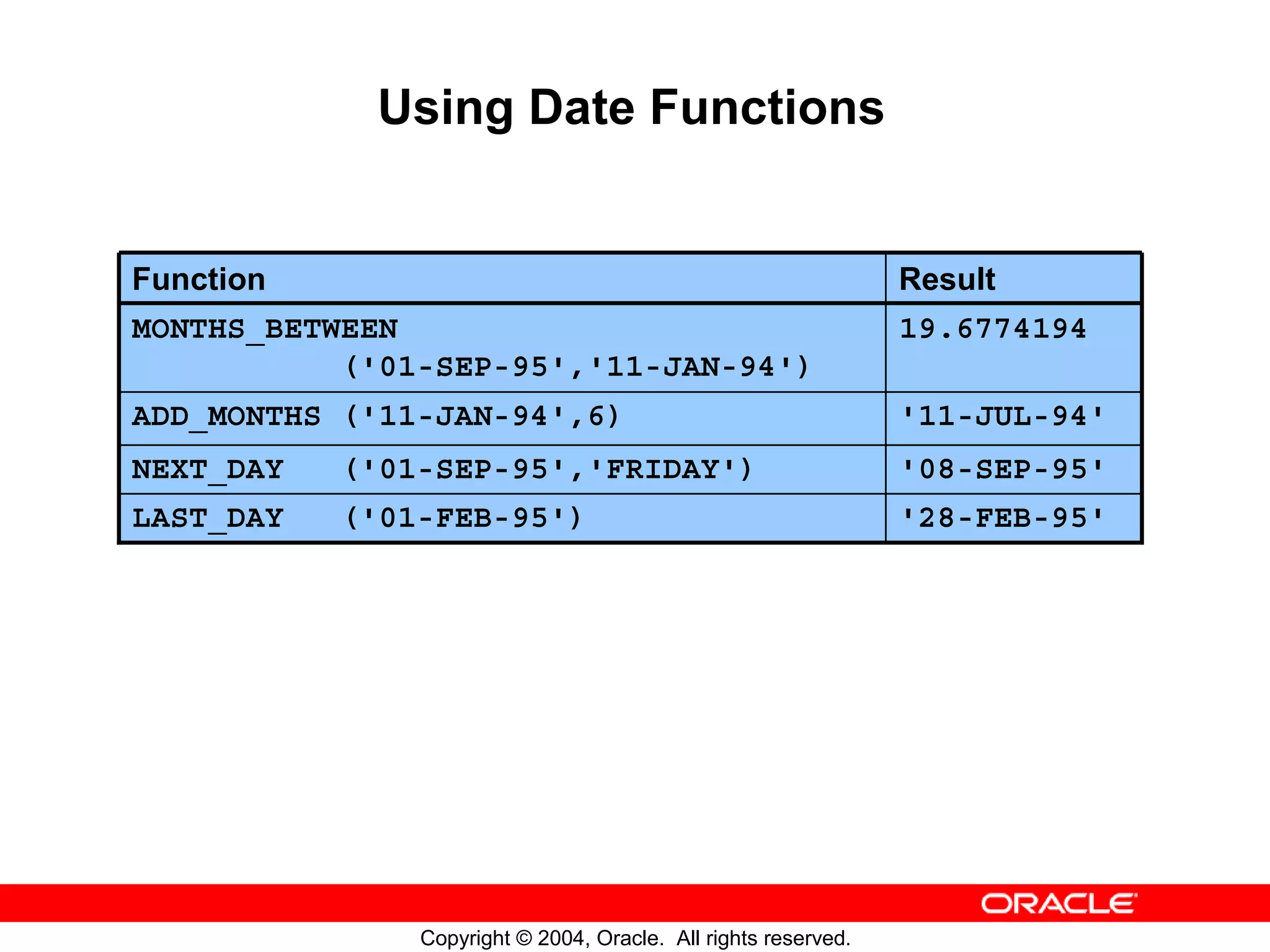 Using Date Functions

| Function | Result |
|---|---|
| MONTHS_BETWEEN ('01-SEP-95','11-JAN-94') | 19.6774194 |
| ADD_MONTHS ('11-JAN-94',6) | '11-JUL-94' |
| NEXT_DAY ('01-SEP-95','FRIDAY') | '08-SEP-95' |
| LAST_DAY ('01-FEB-95') | '28-FEB-95' |

ORACLE

Copyright © 2004, Oracle. All rights reserved.